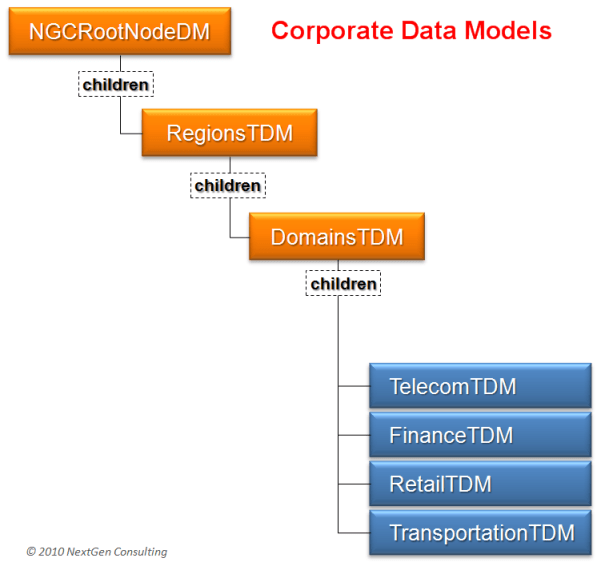 NGCRootNodeDM

Corporate Data Models

children

RegionsTDM

children

DomainsTDM

children

TelecomTDM

FinanceTDM

RetailTDM

TransportationTDM

© 2010 NextGen Consulting